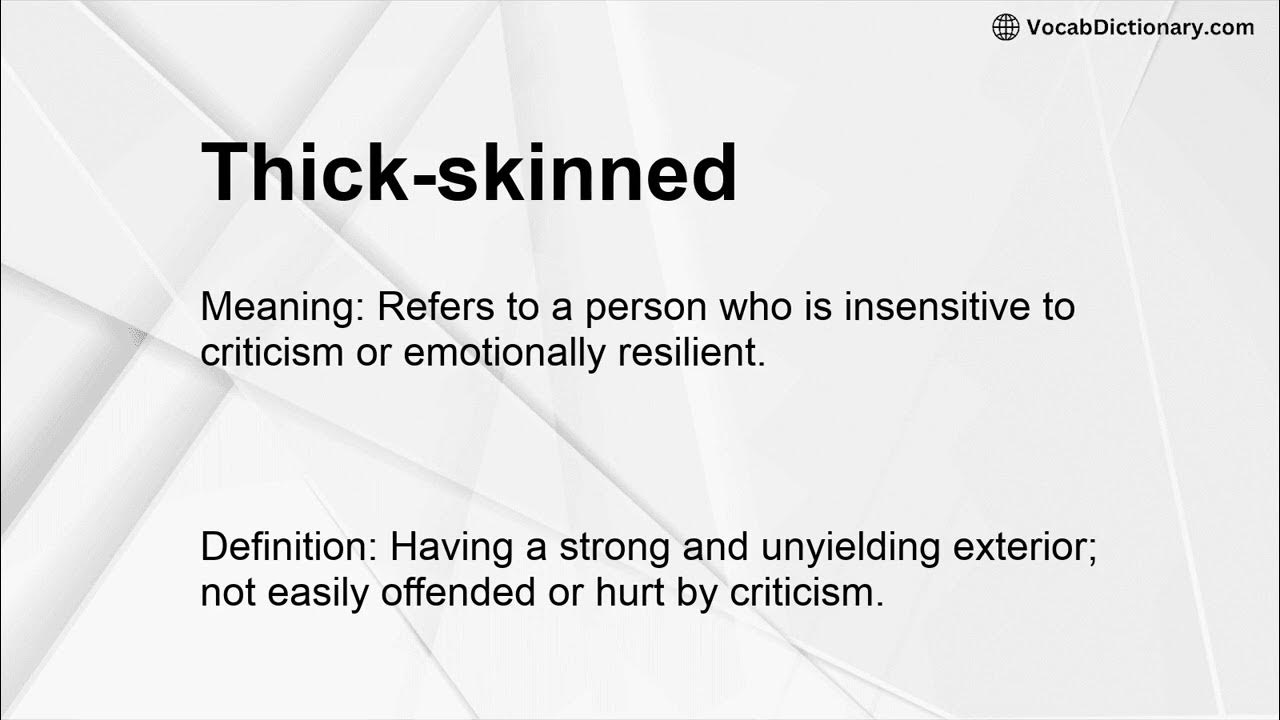 VocabDictionary.com

Thick-skinned

Meaning: Refers to a person who is insensitive to criticism or emotionally resilient.

Definition: Having a strong and unyielding exterior; not easily offended or hurt by criticism.